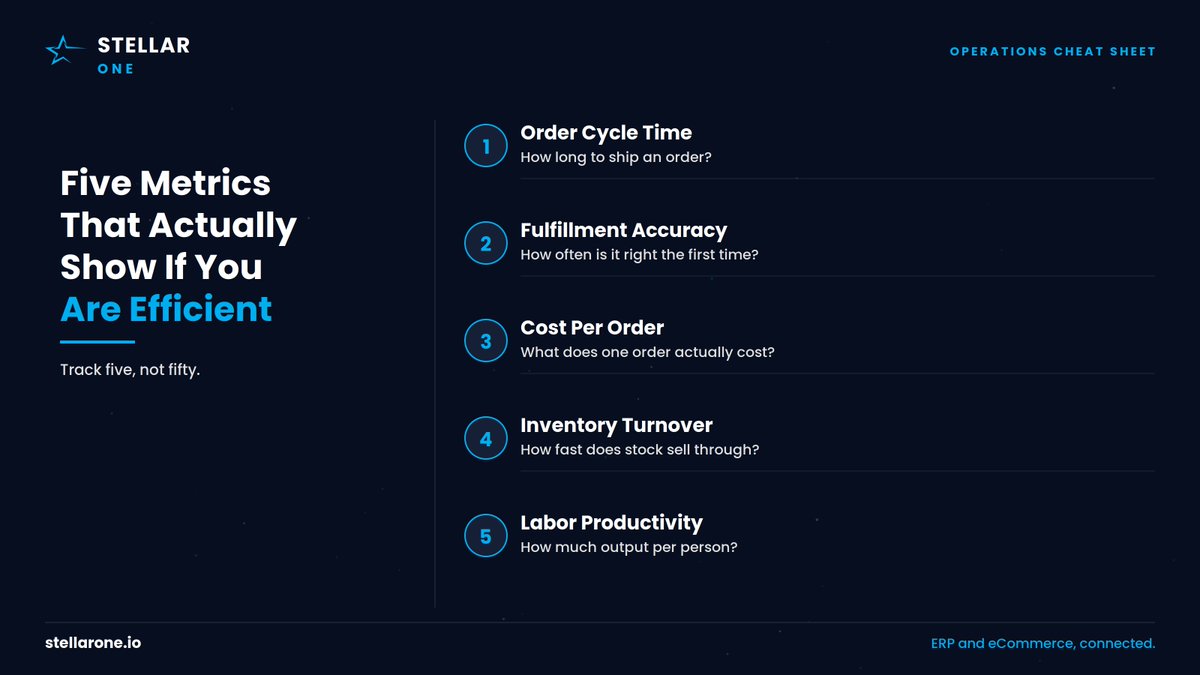 STELLAR ONE

OPERATIONS CHEAT SHEET

Five Metrics That Actually Show If You Are Efficient

Track five, not fifty.

1 Order Cycle Time
How long to ship an order?

2 Fulfillment Accuracy
How often is it right the first time?

3 Cost Per Order
What does one order actually cost?

4 Inventory Turnover
How fast does stock sell through?

5 Labor Productivity
How much output per person?

stellarone.io

ERP and eCommerce, connected.